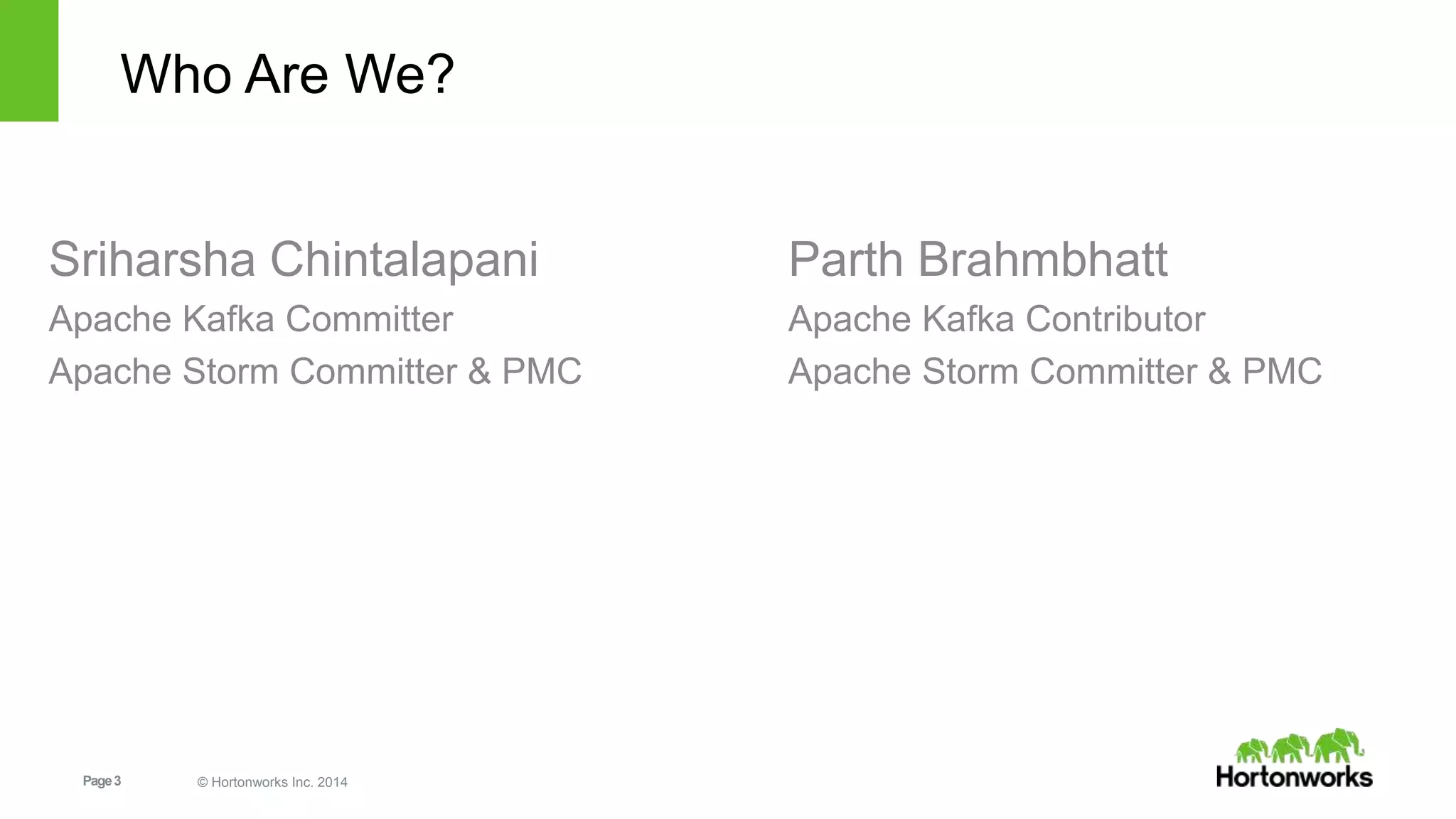 Who Are We?

Sriharsha Chintalapani
Apache Kafka Committer
Apache Storm Committer & PMC

Parth Brahmbhatt
Apache Kafka Contributor
Apache Storm Committer & PMC

Page 3

© Hortonworks Inc. 2014

Hortonworks